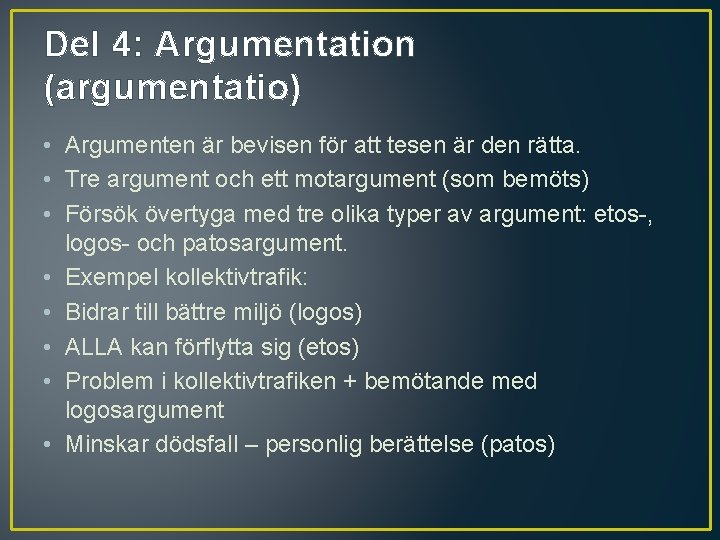 Del 4: Argumentation (argumentatio)

• Argumenten är bevisen för att tesen är den rätta.
• Tre argument och ett motargument (som bemöts)
• Försök övertyga med tre olika typer av argument: etos-, logos- och patosargument.
• Exempel kollektivtrafik:
• Bidrar till bättre miljö (logos)
• ALLA kan förflytta sig (etos)
• Problem i kollektivtrafiken + bemötande med logosargument
• Minskar dödsfall – personlig berättelse (patos)